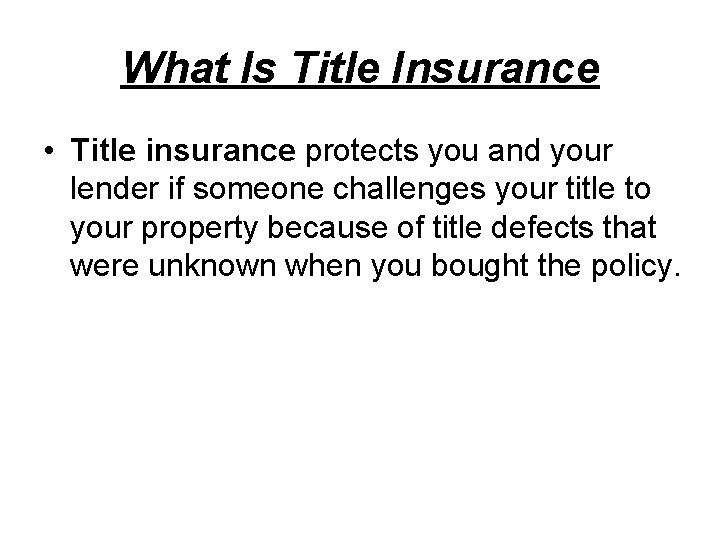 What Is Title Insurance

• Title insurance protects you and your lender if someone challenges your title to your property because of title defects that were unknown when you bought the policy.